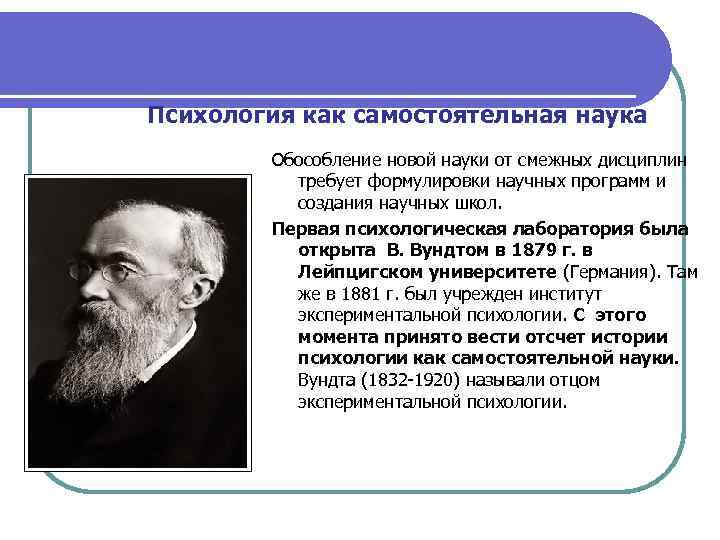 Психология как самостоятельная наука

Обособление новой науки от смежных дисциплин требует формулировки научных программ и создания научных школ.

Первая психологическая лаборатория была открыта В. Вундтом в 1879 г. в Лейпцигском университете (Германия). Там же в 1881 г. был учрежден институт экспериментальной психологии. С этого момента принято вести отсчет истории психологии как самостоятельной науки. Вундта (1832-1920) называли отцом экспериментальной психологии.